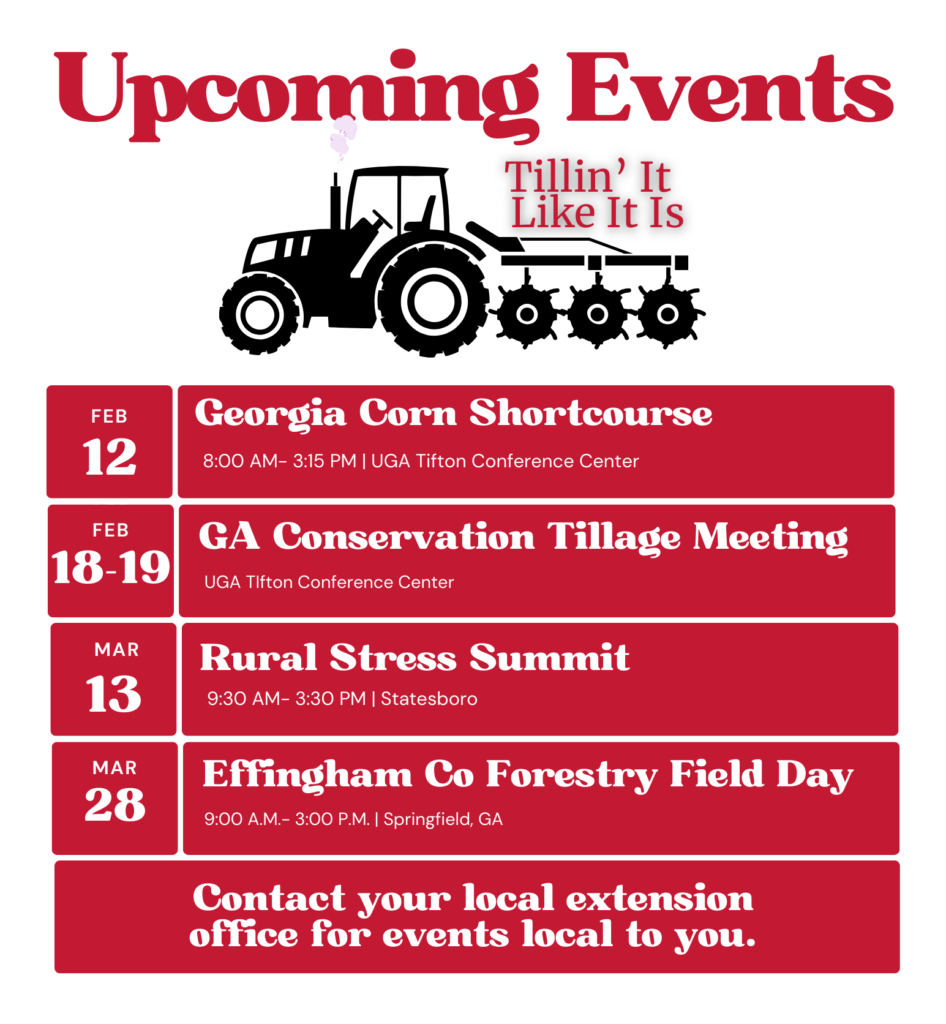 Upcoming Events

Tillin' It Like It Is

FEB
12

Georgia Corn Shortcourse

8:00 AM- 3:15 PM | UGA Tifton Conference Center

FEB
18-19

GA Conservation Tillage Meeting

UGA TIfton Conference Center

MAR
13

Rural Stress Summit

9:30 AM- 3:30 PM | Statesboro

MAR
28

Effingham Co Forestry Field Day

9:00 A.M.- 3:00 P.M. | Springfield, GA

Contact your local extension office for events local to you.